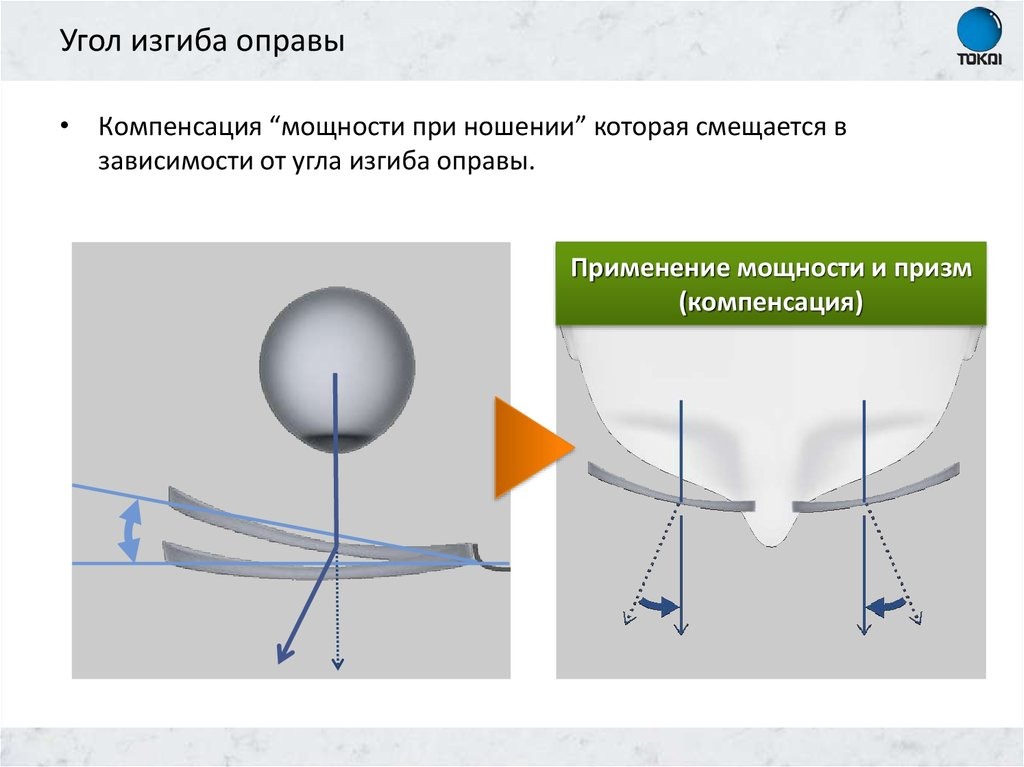 Угол изгиба оправы

TOKAI

• Компенсация “мощности при ношении” которая смещается в зависимости от угла изгиба оправы.

Применение мощности и призм (компенсация)